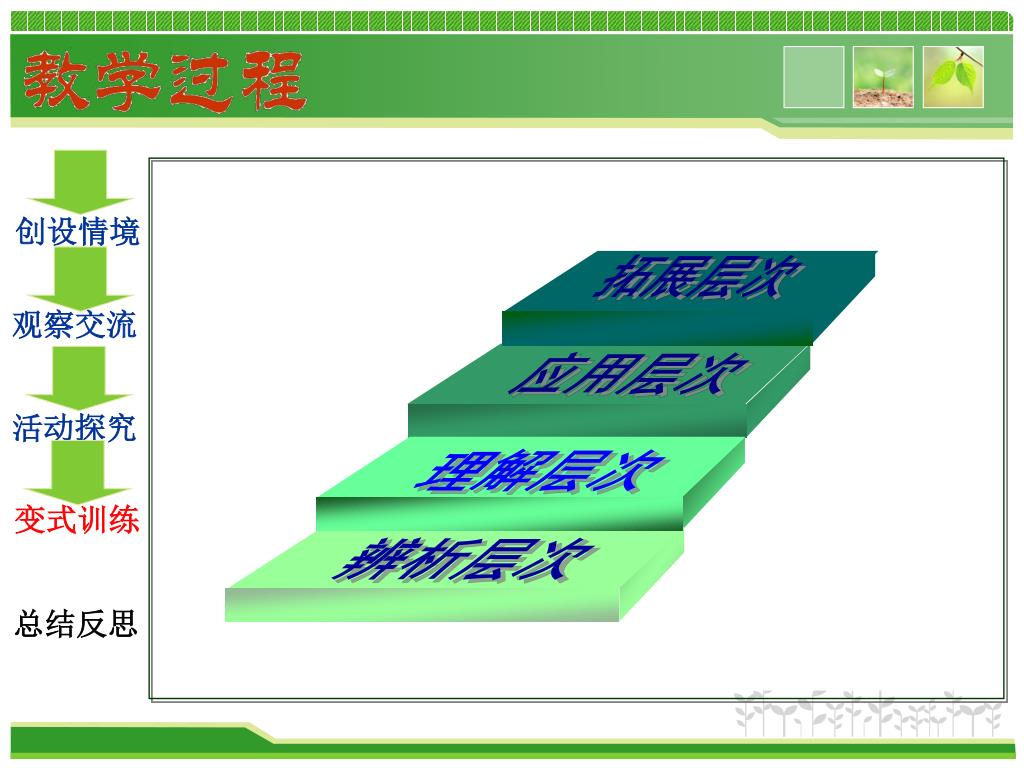 教学过程

创设情境

观察交流

活动探究

变式训练

总结反思

拓展层次

应用层次

理解层次

辨析层次